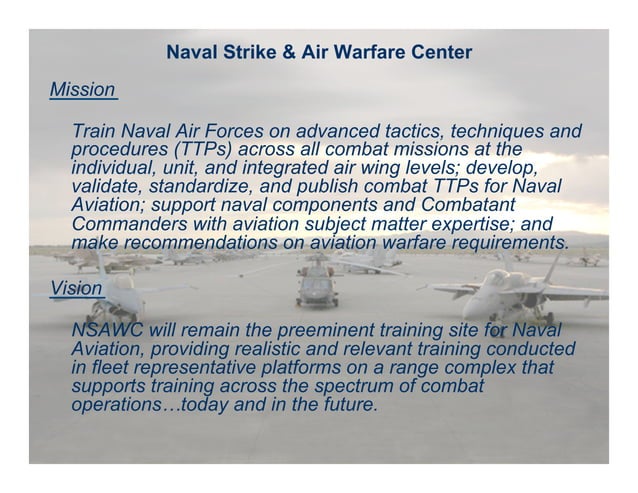 Naval Strike & Air Warfare Center

Mission

Train Naval Air Forces on advanced tactics, techniques and procedures (TTPs) across all combat missions at the individual, unit, and integrated air wing levels; develop, validate, standardize, and publish combat TTPs for Naval Aviation; support naval components and Combatant Commanders with aviation subject matter expertise; and make recommendations on aviation warfare requirements.

Vision

NSAWC will remain the preeminent training site for Naval Aviation, providing realistic and relevant training conducted in fleet representative platforms on a range complex that supports training across the spectrum of combat operations…today and in the future.